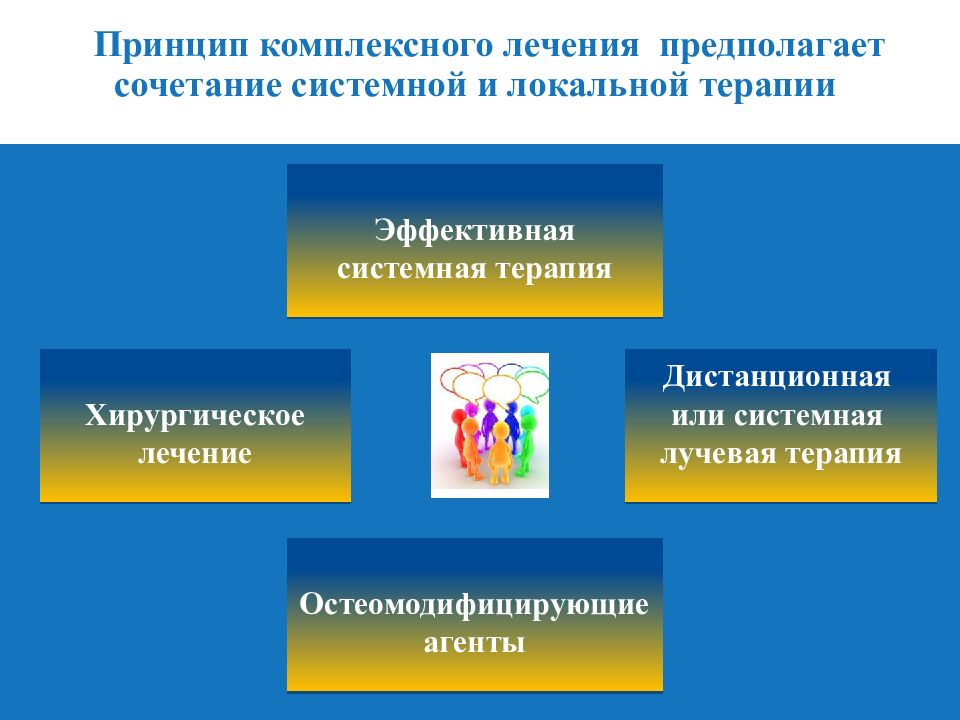 Принцип комплексного лечения предполагает сочетание системной и локальной терапии

Эффективная системная терапия

Хирургическое лечение

Дистанционная или системная лучевая терапия

Остеомодифицирующие агенты